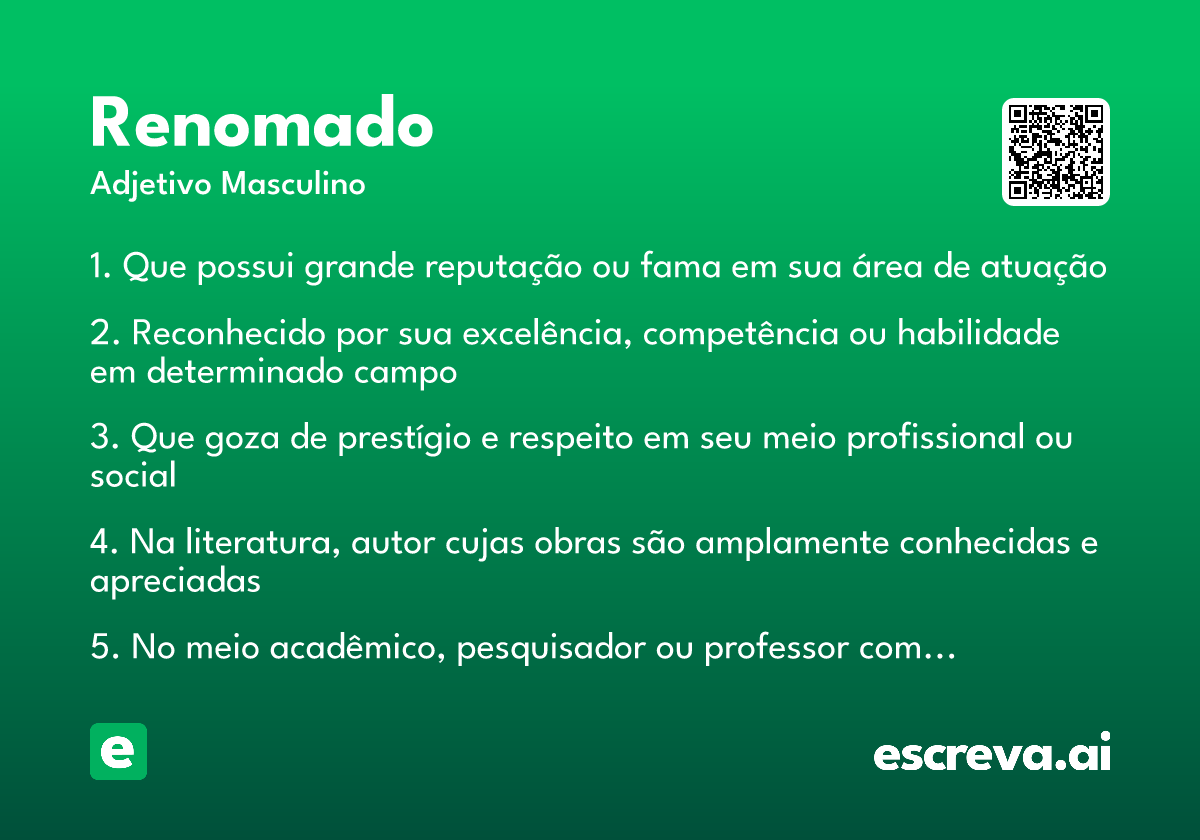 Renomado
Adjetivo Masculino

1. Que possui grande reputação ou fama em sua área de atuação

2. Reconhecido por sua excelência, competência ou habilidade em determinado campo

3. Que goza de prestígio e respeito em seu meio profissional ou social

4. Na literatura, autor cujas obras são amplamente conhecidas e apreciadas

5. No meio acadêmico, pesquisador ou professor com...

e

escreva.ai